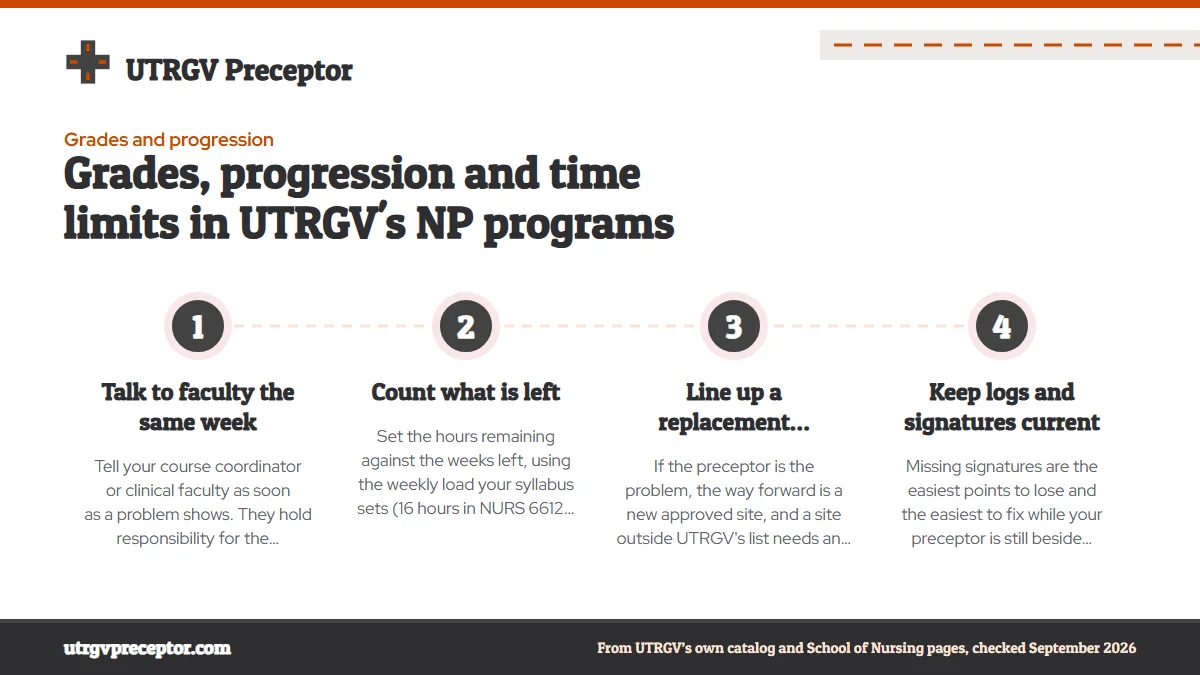 UTRGV Preceptor

Grades and progression

Grades, progression and time limits in UTRGV's NP programs

1

Talk to faculty the same week

Tell your course coordinator or clinical faculty as soon as a problem shows. They hold responsibility for the...

2

Count what is left

Set the hours remaining against the weeks left, using the weekly load your syllabus sets (16 hours in NURS 6612...

3

Line up a replacement...

If the preceptor is the problem, the way forward is a new approved site, and a site outside UTRGV's list needs an...

4

Keep logs and signatures current

Missing signatures are the easiest points to lose and the easiest to fix while your preceptor is still beside...

utrgvpreceptor.com

From UTRGV's own catalog and School of Nursing pages, checked September 2026